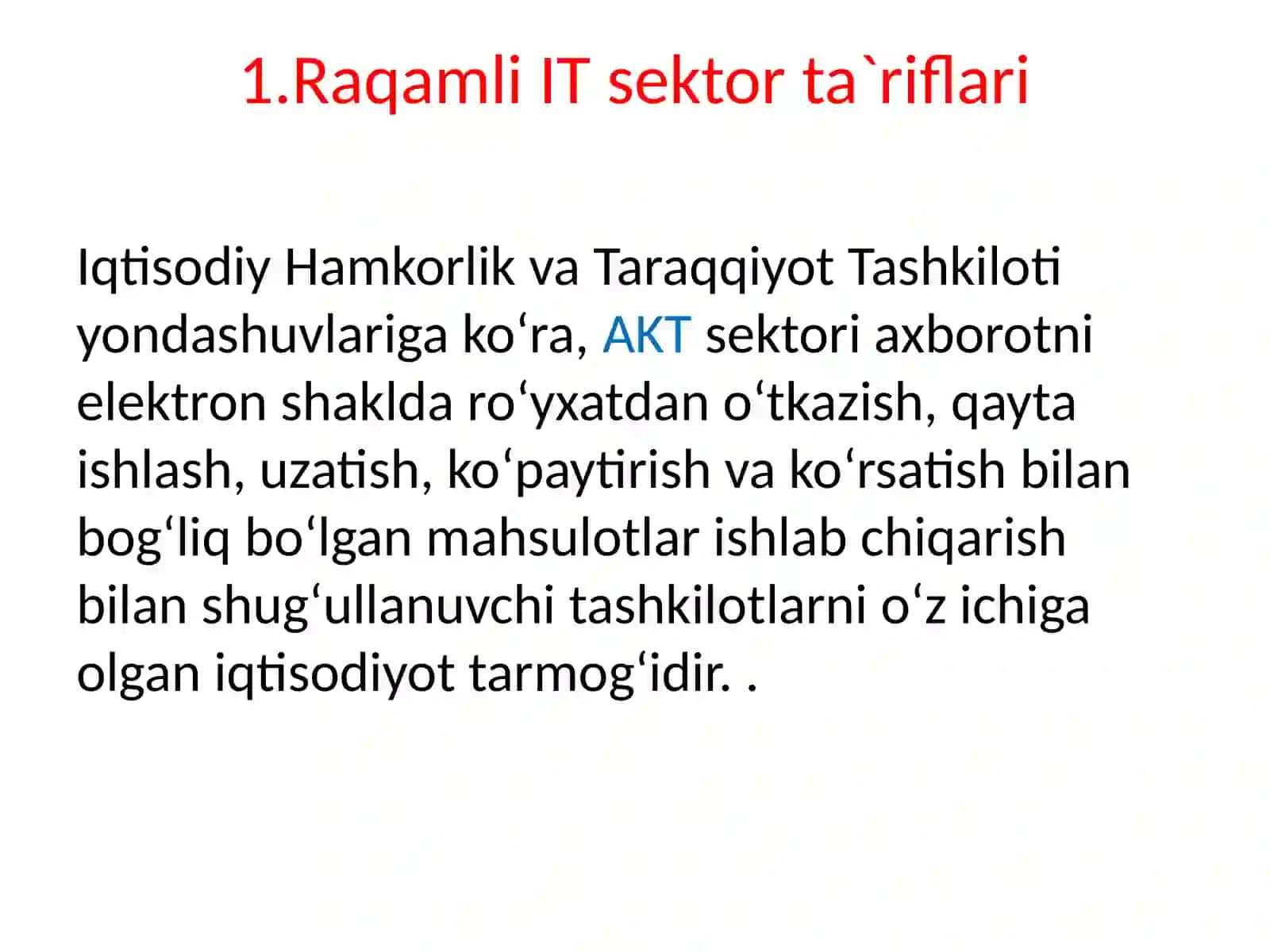 1.Raqamli IT sektor ta`riflari

Iqtisodiy Hamkorlik va Taraqqiyot Tashkiloti yondashuvlariga ko‘ra, AKT sektori axborotni elektron shaklda ro‘yxatdan o‘tkazish, qayta ishlash, uzatish, ko‘paytirish va ko‘rsatish bilan bog‘liq bo‘lgan mahsulotlar ishlab chiqarish bilan shug‘ullanuvchi tashkilotlarni o‘z ichiga olgan iqtisodiyot tarmog‘idir. .